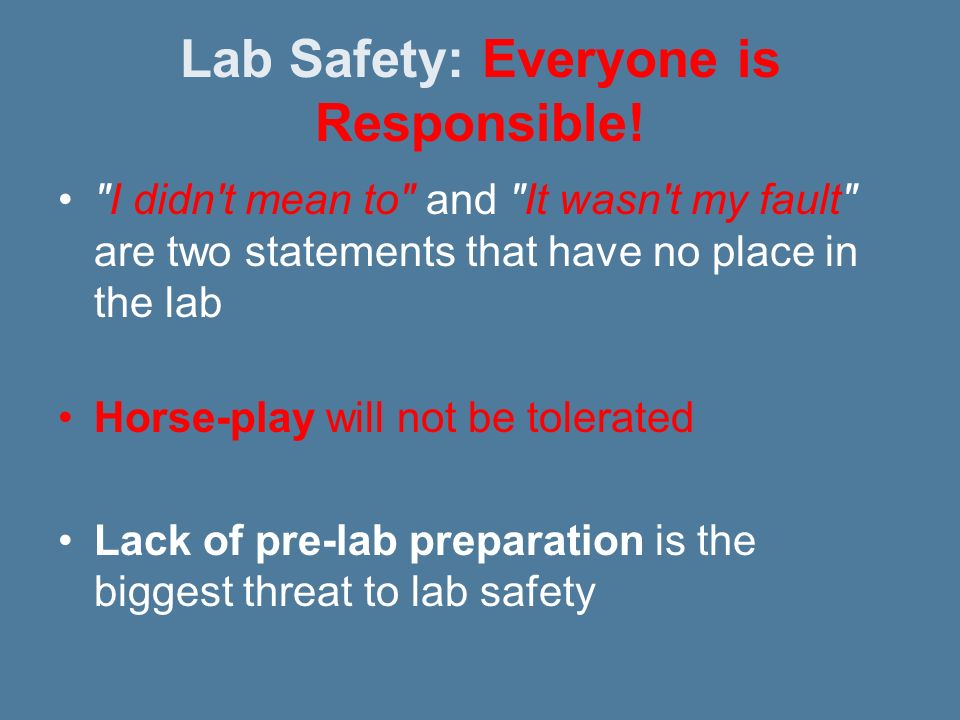 Lab Safety: Everyone is Responsible!

• "I didn't mean to" and "It wasn't my fault" are two statements that have no place in the lab

• Horse-play will not be tolerated

• Lack of pre-lab preparation is the biggest threat to lab safety